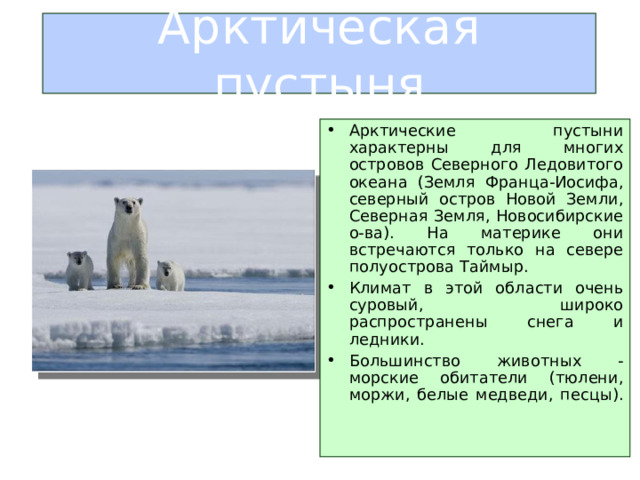 Арктическая пустыня

• Арктические пустыни характерны для многих островов Северного Ледовитого океана (Земля Франца-Иосифа, северный остров Новой Земли, Северная Земля, Новосибирские о-ва). На материке они встречаются только на севере полуострова Таймыр.

• Климат в этой области очень суровый, широко распространены снега и ледники.

• Большинство животных - морские обитатели (тюлени, моржи, белые медведи, песцы).